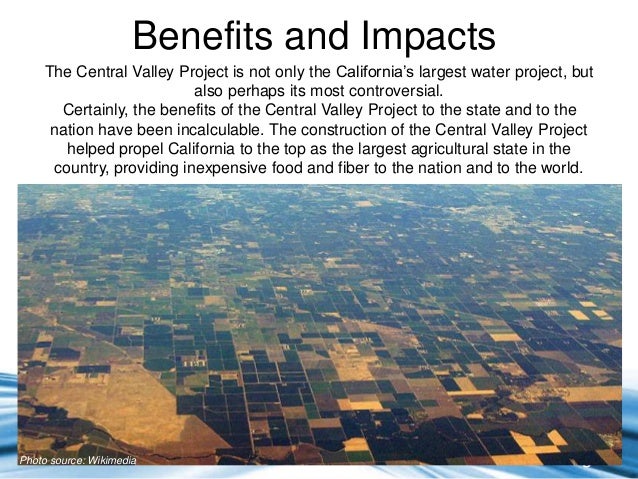 Benefits and Impacts

The Central Valley Project is not only the California's largest water project, but also perhaps its most controversial.

Certainly, the benefits of the Central Valley Project to the state and to the nation have been incalculable. The construction of the Central Valley Project helped propel California to the top as the largest agricultural state in the country, providing inexpensive food and fiber to the nation and to the world.

Photo source: Wikimedia